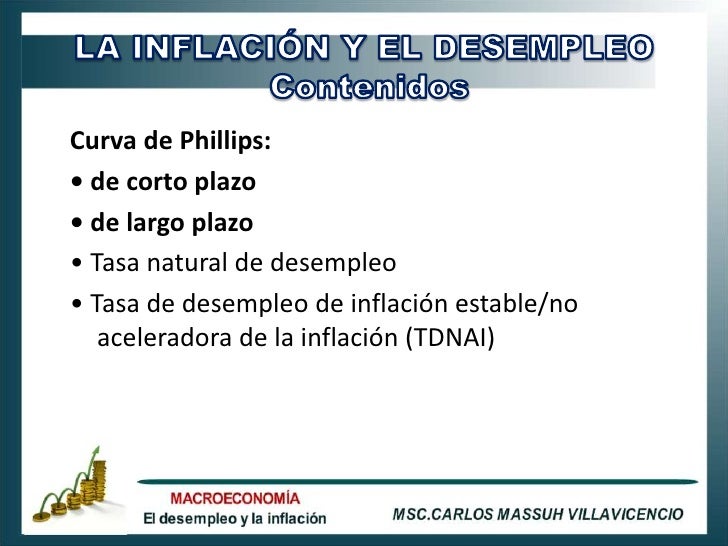 LA INFLACIÓN Y EL DESEMPLEO
Contenidos

Curva de Phillips:
• de corto plazo
• de largo plazo
• Tasa natural de desempleo
• Tasa de desempleo de inflación estable/no aceleradora de la inflación (TDNAI)

MACROECONOMÍA
El desempleo y la inflación

MSC.CARLOS MASSUH VILLAVICENCIO